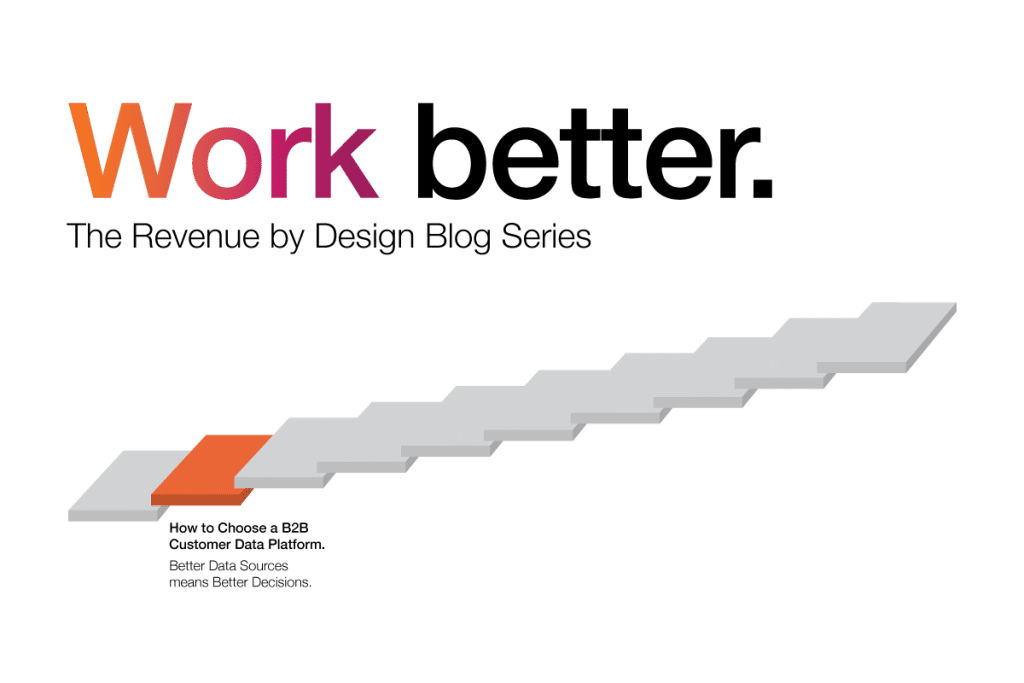 Work better.

The Revenue by Design Blog Series

How to Choose a B2B Customer Data Platform.

Better Data Sources means Better Decisions.